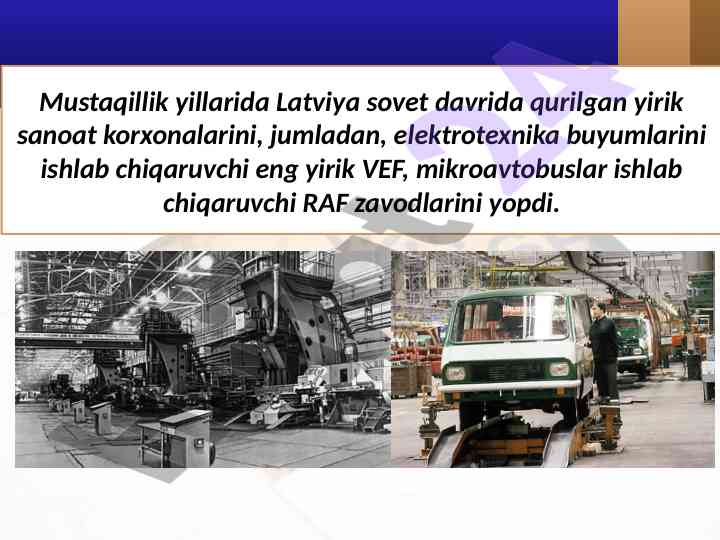 Mustaqillik yillarida Latviya sovet davrida qurilgan yirik sanoat korxonalarini, jumladan, elektrotexnika buyumlarini ishlab chiqaruvchi eng yirik VEF, mikroavtobuslar ishlab chiqaruvchi RAF zavodlarini yopdi.